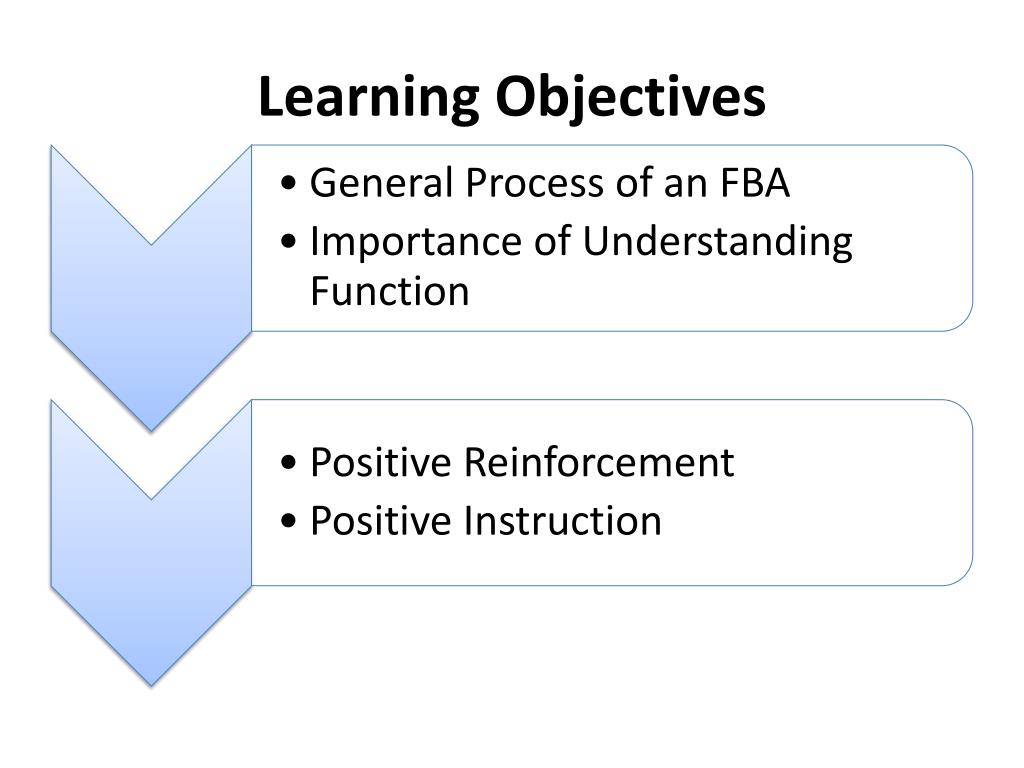 Learning Objectives

• General Process of an FBA
• Importance of Understanding Function

• Positive Reinforcement
• Positive Instruction